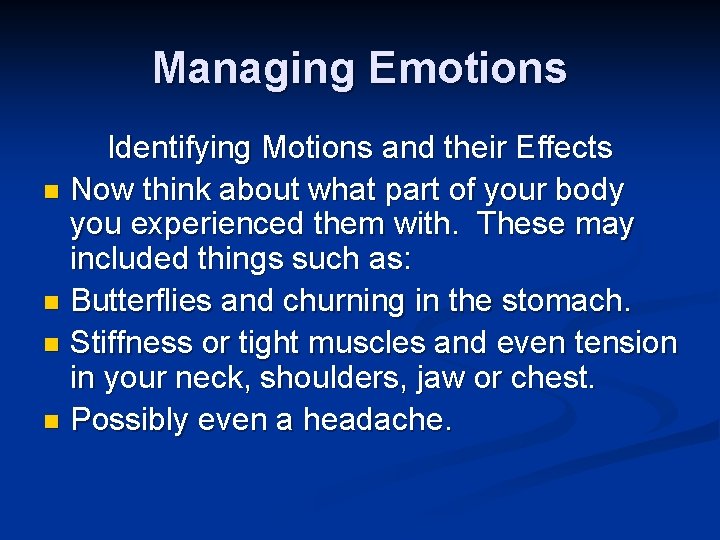 Managing Emotions

Identifying Motions and their Effects

- Now think about what part of your body you experienced them with.  These may included things such as:
- Butterflies and churning in the stomach.
- Stiffness or tight muscles and even tension in your neck, shoulders, jaw or chest.
- Possibly even a headache.